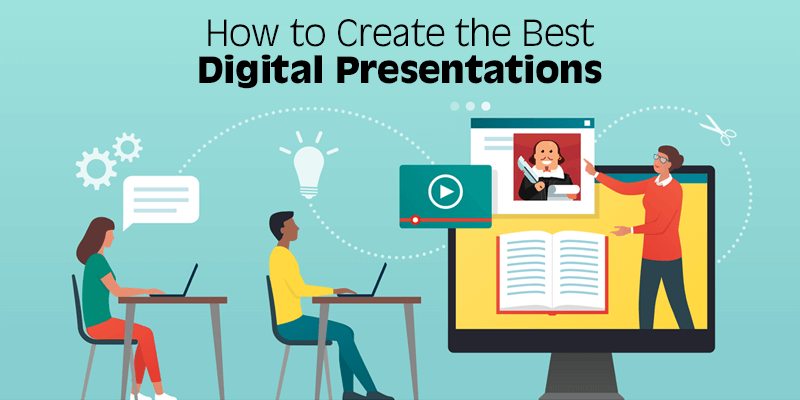 How to Create the Best
Digital Presentations